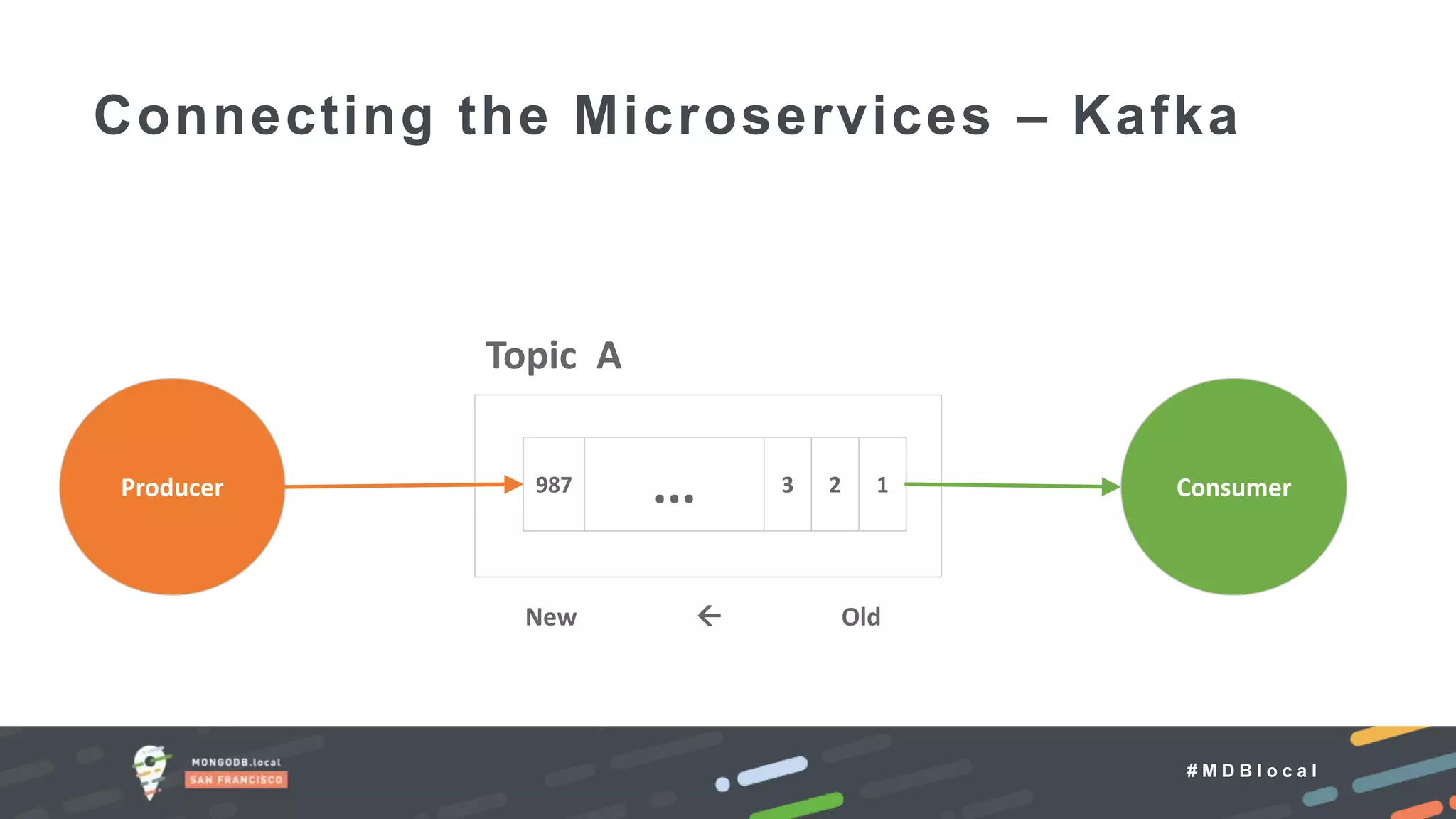 Connecting the Microservices – Kafka

Topic A

Producer

987 ... 3 2 1

Consumer

New ← Old

MONGODB.local
SAN FRANCISCO

#MDBlocal